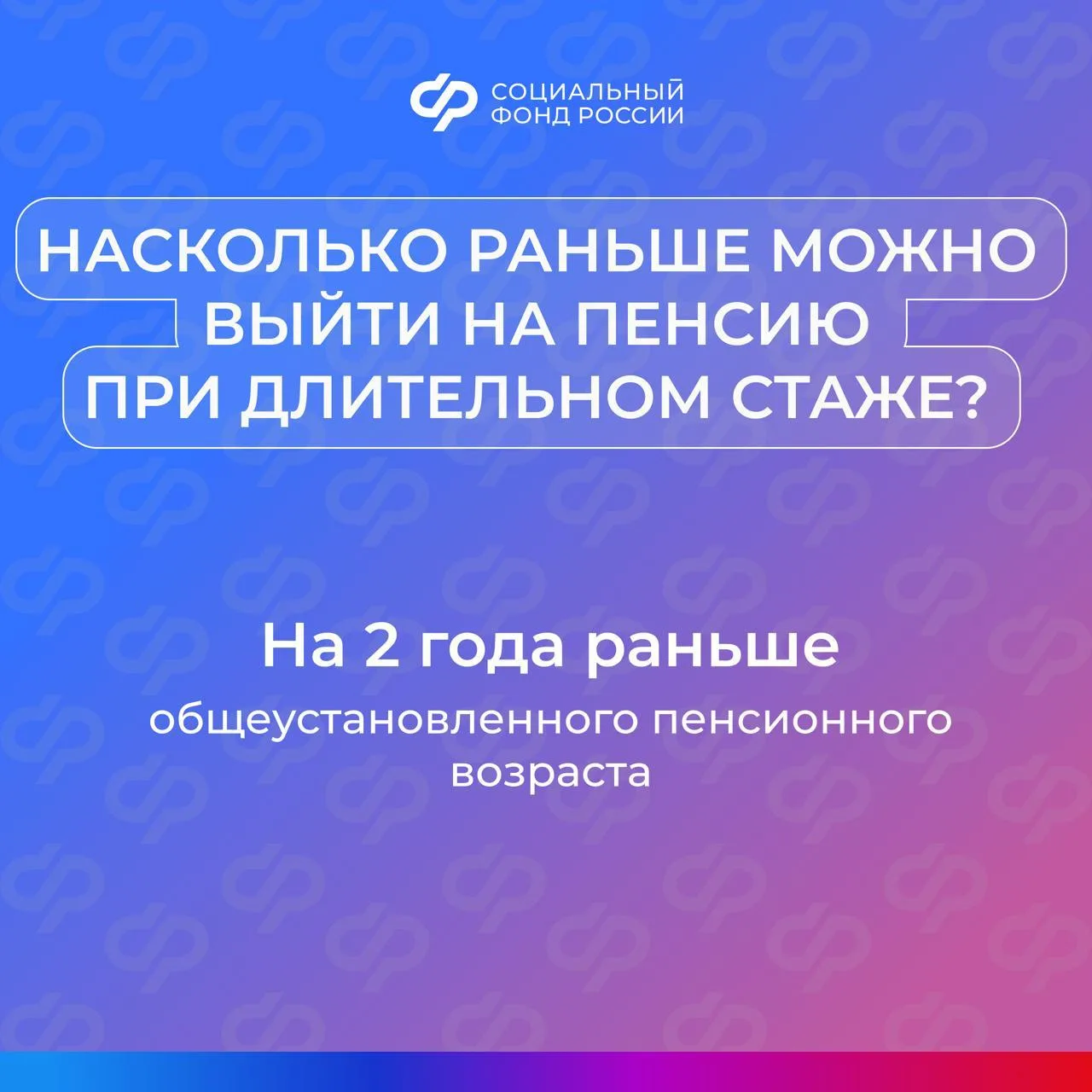 СОЦИАЛЬНЫЙ ФОНД РОССИИ

НАСКОЛЬКО РАНЬШЕ МОЖНО ВЫЙТИ НА ПЕНСИЮ ПРИ ДЛИТЕЛЬНОМ СТАЖЕ?

На 2 года раньше

общеустановленного пенсионного возраста